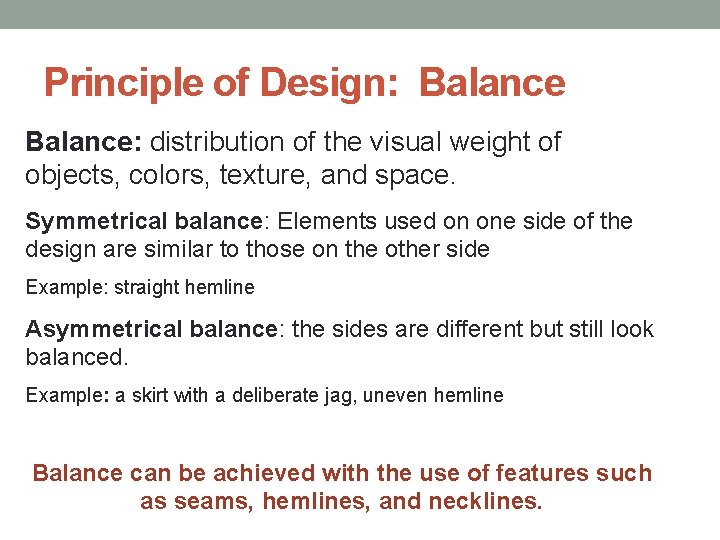 Principle of Design: Balance

Balance: distribution of the visual weight of objects, colors, texture, and space.

Symmetrical balance: Elements used on one side of the design are similar to those on the other side

Example: straight hemline

Asymmetrical balance: the sides are different but still look balanced.

Example: a skirt with a deliberate jag, uneven hemline

Balance can be achieved with the use of features such as seams, hemlines, and necklines.